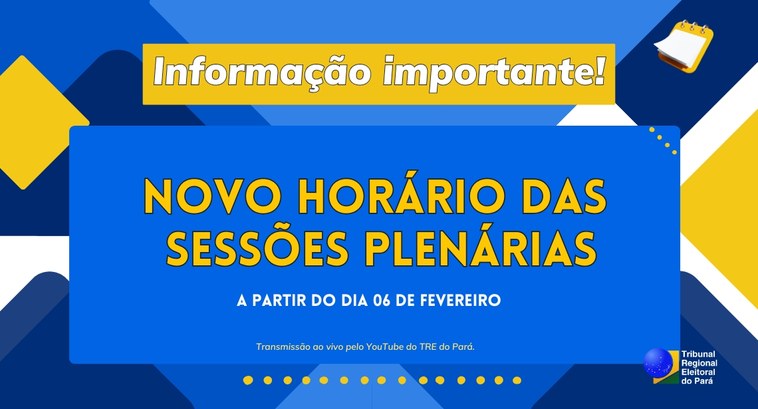 Informação importante!

NOVO HORÁRIO DAS SESSÕES PLENÁRIAS

A PARTIR DO DIA 06 DE FEVEREIRO

Transmissão ao vivo pelo YouTube do TRE do Pará.

Tribunal Regional Eleitoral do Pará